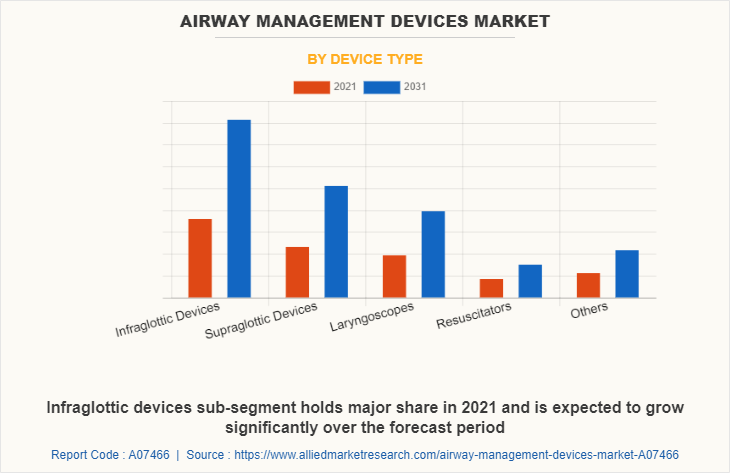 AIRWAY MANAGEMENT DEVICES MARKET

BY DEVICE TYPE

2021 2031

Infraglottic Devices
Supraglottic Devices
Laryngoscopes
Resuscitators
Others

Infraglottic devices sub-segment holds major share in 2021 and is expected to grow significantly over the forecast period

Report Code : A07466 | Source : https://www.alliedmarketresearch.com/airway-management-devices-market-A07466